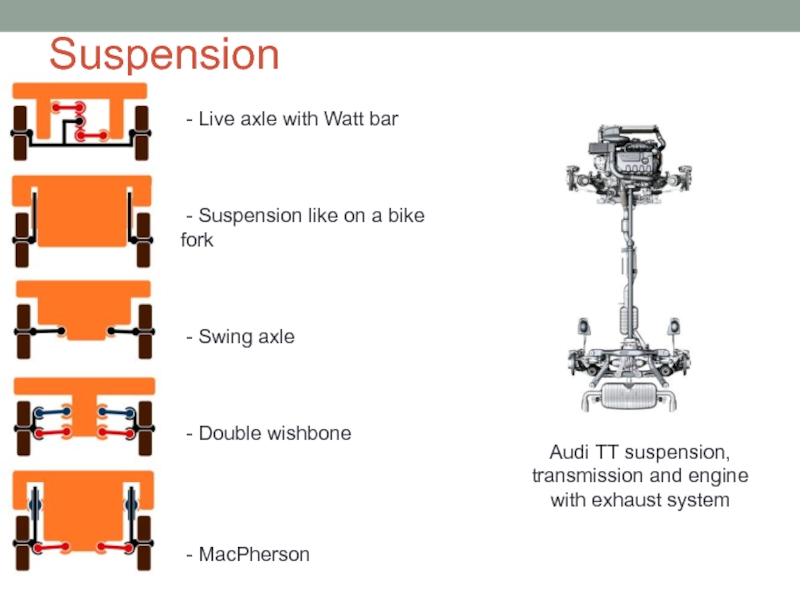 Suspension

- Live axle with Watt bar

- Suspension like on a bike fork

- Swing axle

- Double wishbone

- MacPherson

Audi TT suspension, transmission and engine with exhaust system